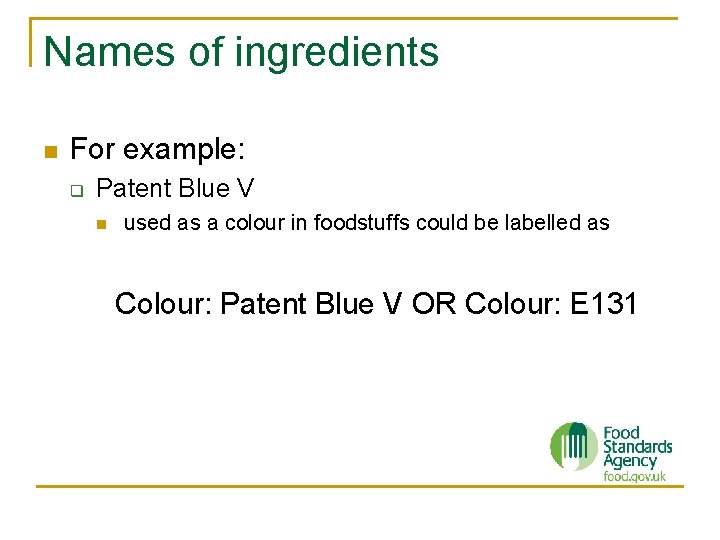 Names of ingredients

For example:

Patent Blue V

used as a colour in foodstuffs could be labelled as

Colour: Patent Blue V OR Colour: E131

Food Standards Agency
food.gov.uk